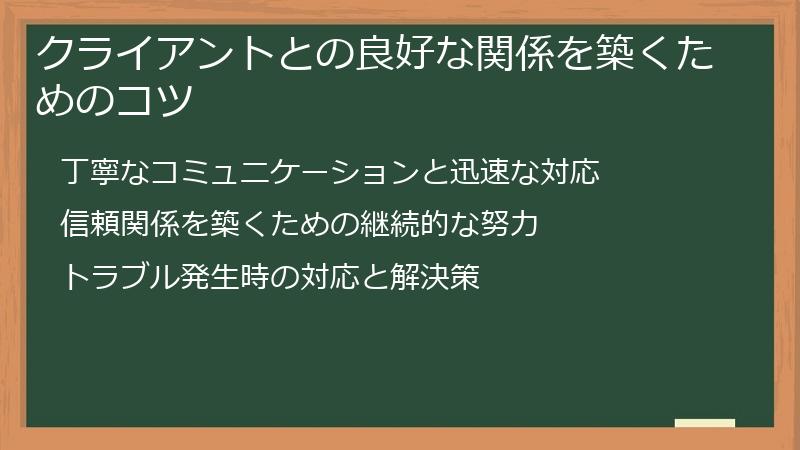 クライアントとの良好な関係を築くためのコツ

丁寧なコミュニケーションと迅速な対応

信頼関係を築くための継続的な努力

トラブル発生時の対応と解決策